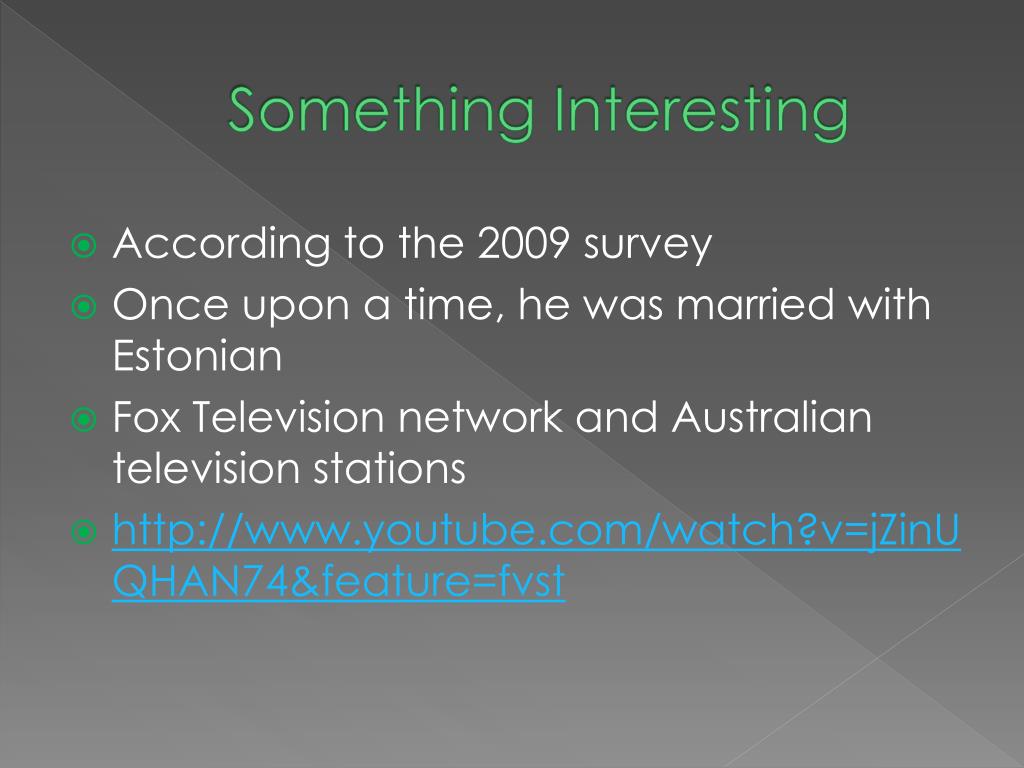 Something Interesting

According to the 2009 survey

Once upon a time, he was married with Estonian

Fox Television network and Australian television stations

http://www.youtube.com/watch?v=jZinUQHAN74&feature=fvst